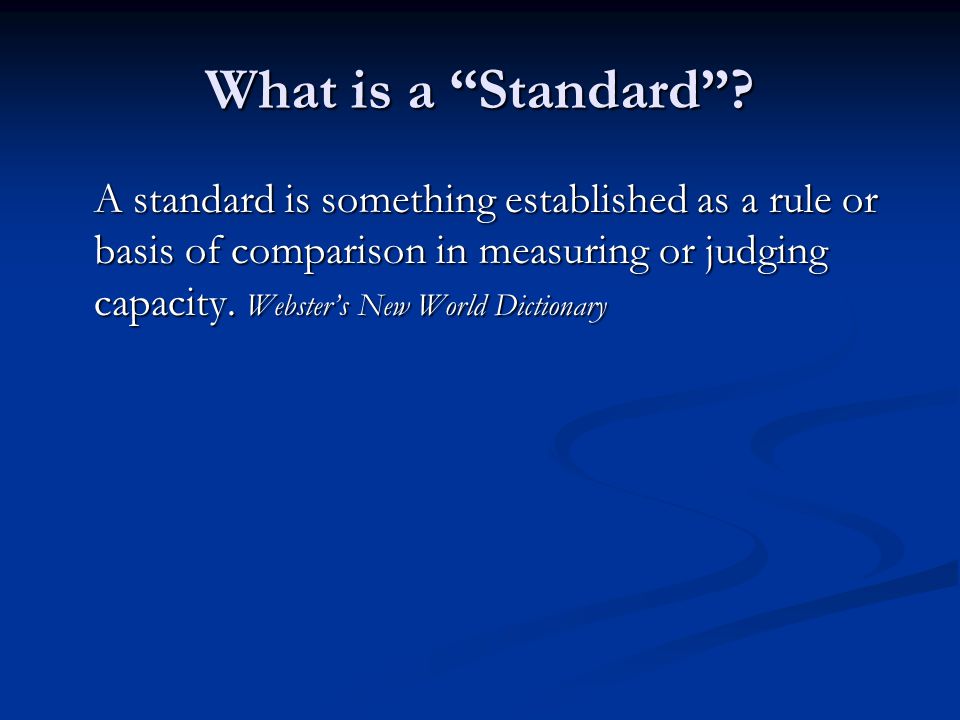 What is a “Standard”?

A standard is something established as a rule or basis of comparison in measuring or judging capacity. Webster’s New World Dictionary